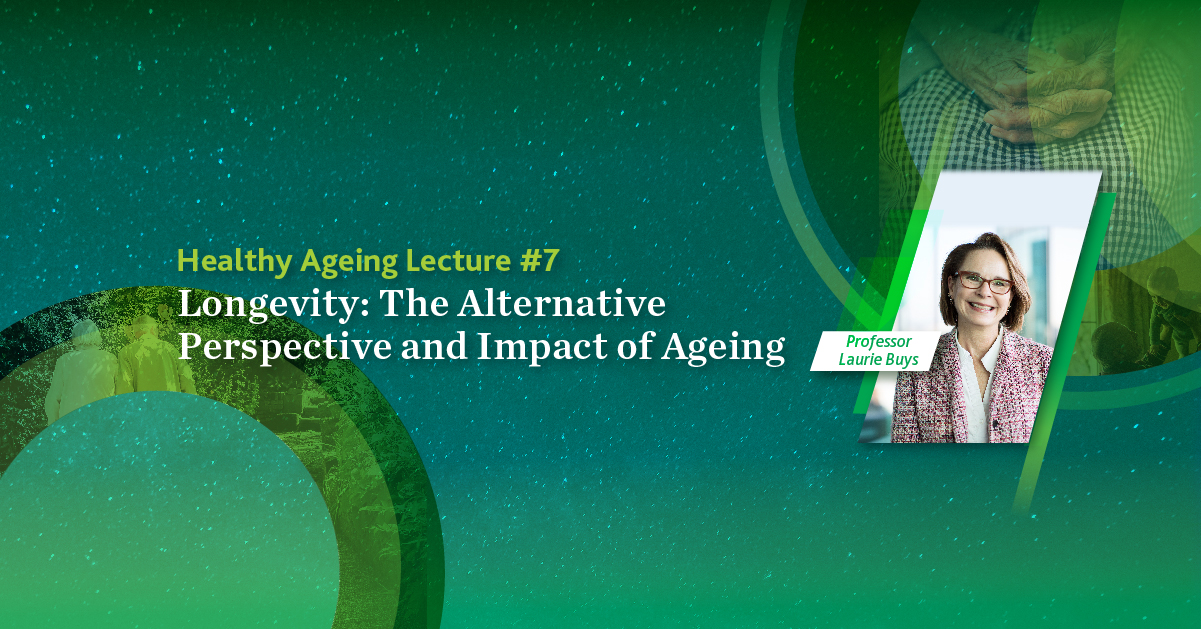 Healthy Ageing Lecture #7
Longevity: The Alternative Perspective and Impact of Ageing

Professor
Laurie Buys